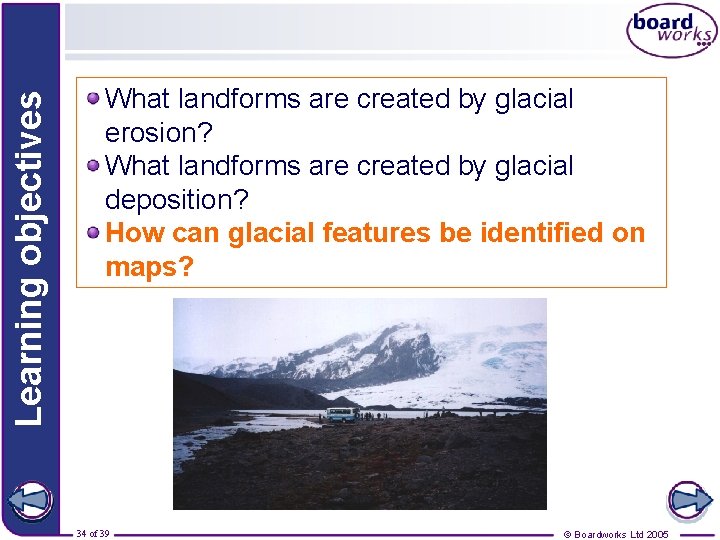 Learning objectives

board works

What landforms are created by glacial erosion?

What landforms are created by glacial deposition?

How can glacial features be identified on maps?

34 of 39

© Boardworks Ltd 2005